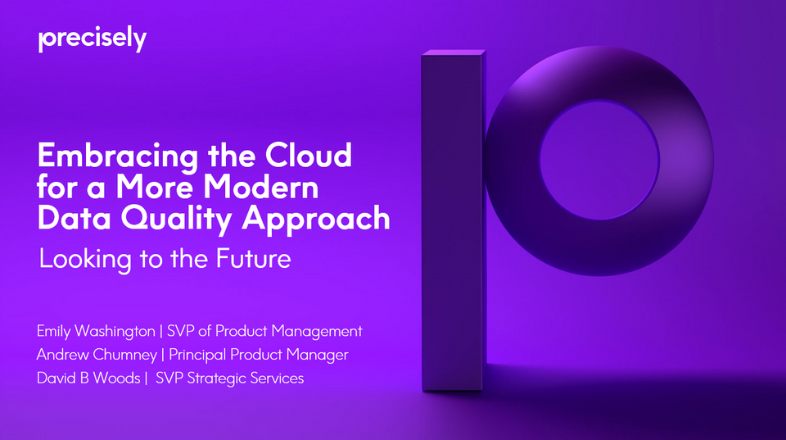 precisely

Embracing the Cloud for a More Modern Data Quality Approach

Looking to the Future

Emily Washington | SVP of Product Management
Andrew Chumney | Principal Product Manager
David B Woods | SVP Strategic Services